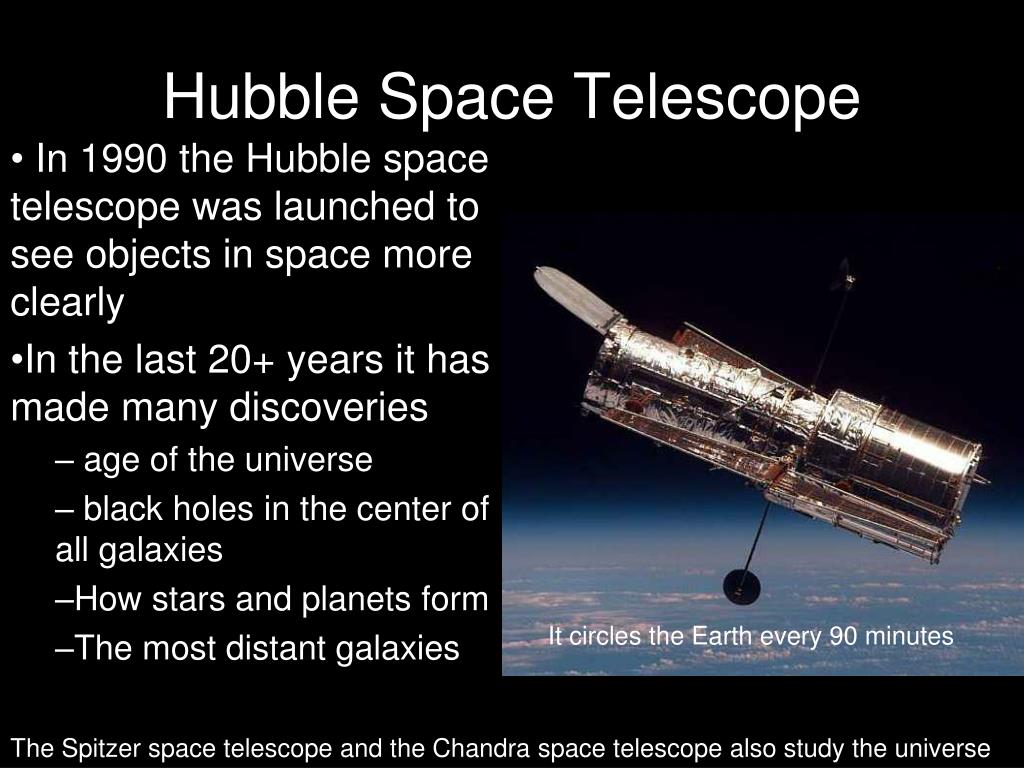 Hubble Space Telescope

• In 1990 the Hubble space telescope was launched to see objects in space more clearly

•In the last 20+ years it has made many discoveries

– age of the universe

– black holes in the center of all galaxies

–How stars and planets form

–The most distant galaxies

It circles the Earth every 90 minutes

The Spitzer space telescope and the Chandra space telescope also study the universe